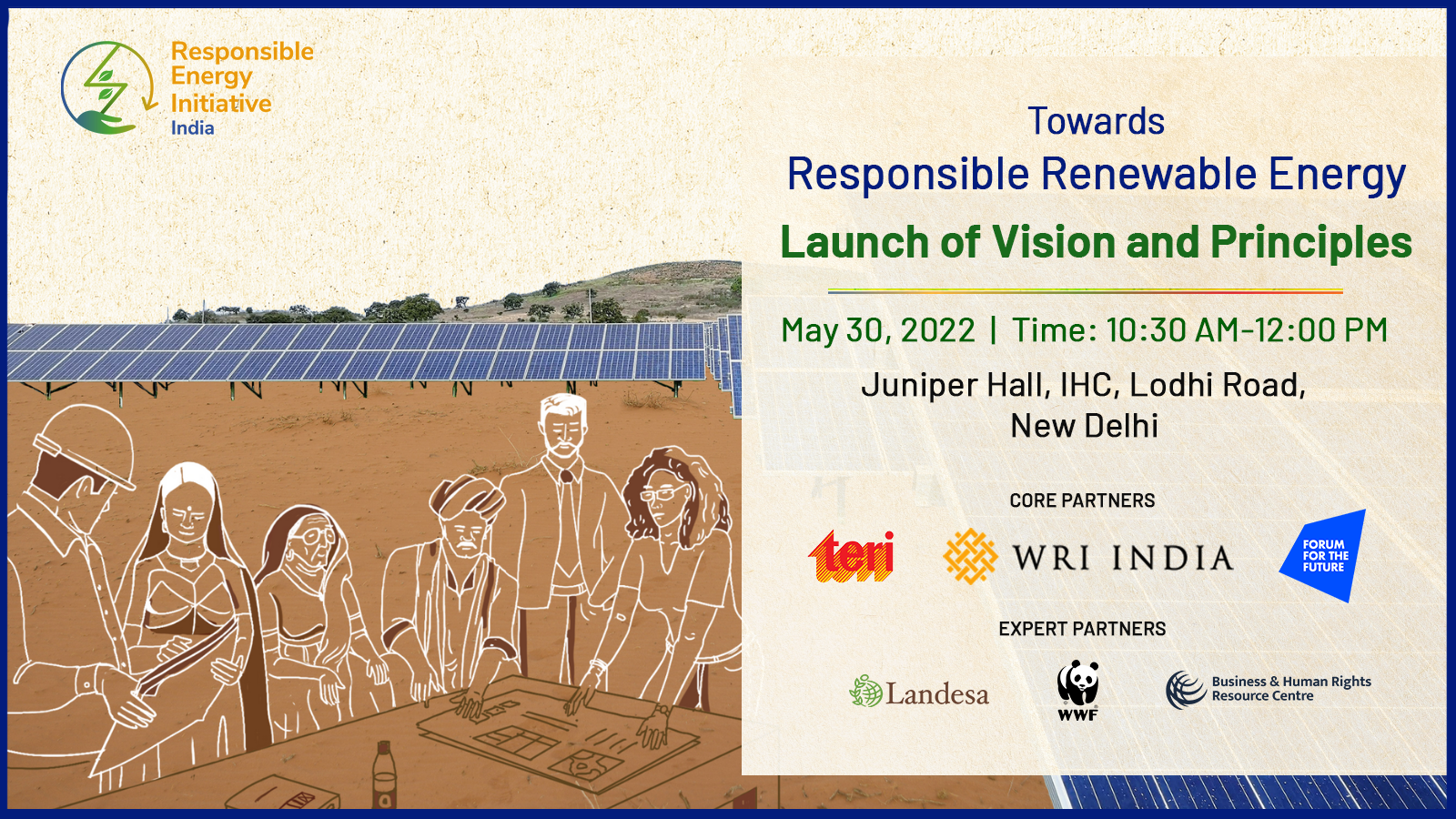 Responsible Energy Initiative India

Towards
Responsible Renewable Energy
Launch of Vision and Principles

May 30, 2022 | Time: 10:30 AM-12:00 PM
Juniper Hall, IHC, Lodhi Road, New Delhi

CORE PARTNERS
teri
WRI INDIA
FORUM FOR THE FUTURE

EXPERT PARTNERS
Landesa
WWF
Business & Human Rights Resource Centre